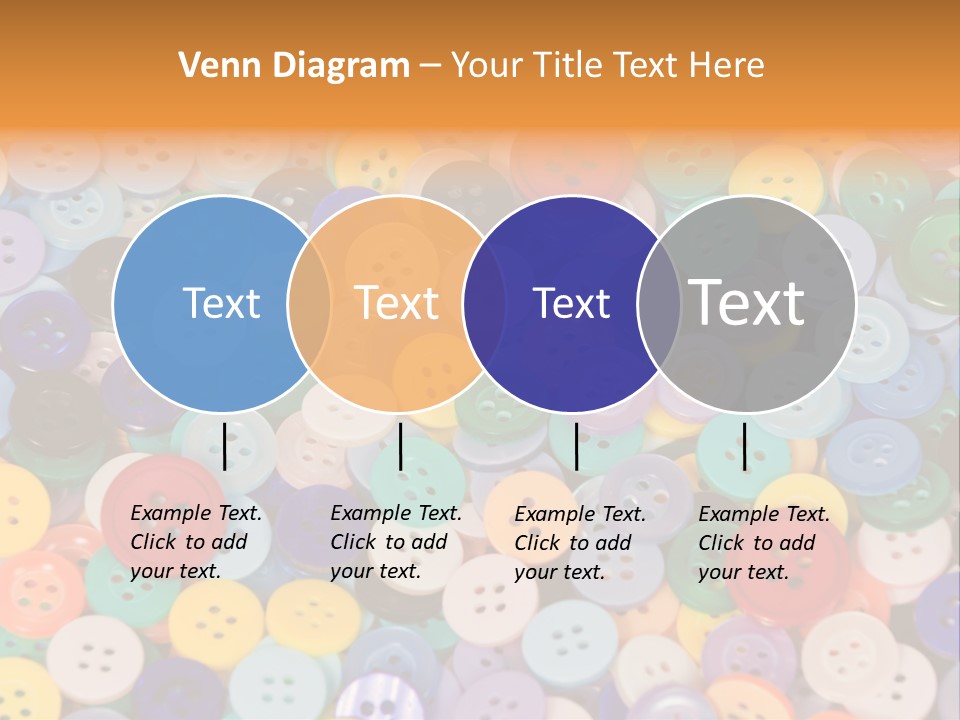 Venn Diagram – Your Title Text Here

Text

Text

Text

Text

Example Text. Click to add your text.

Example Text. Click to add your text.

Example Text. Click to add your text.

Example Text. Click to add your text.